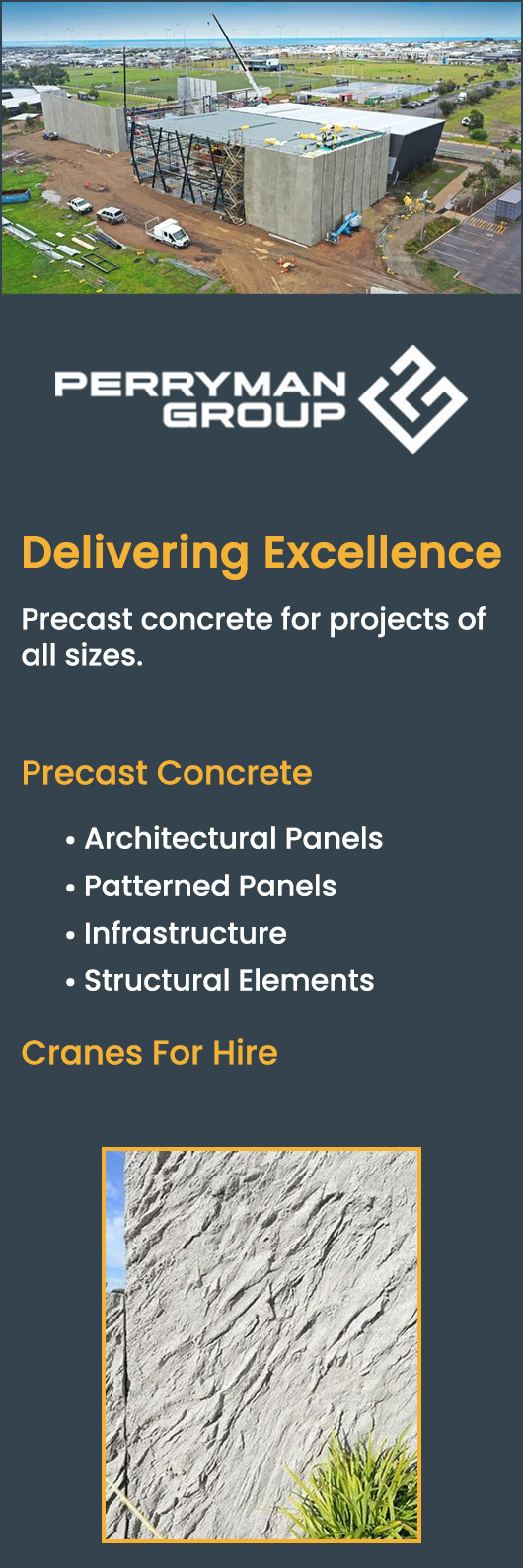 PERRYMAN GROUP

Delivering Excellence

Precast concrete for projects of all sizes.

Precast Concrete

• Architectural Panels
• Patterned Panels
• Infrastructure
• Structural Elements

Cranes For Hire